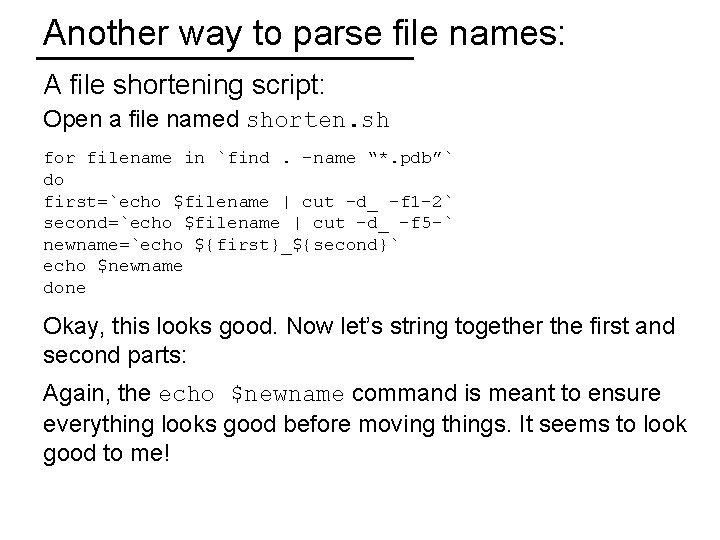 Another way to parse file names:

A file shortening script:

Open a file named shorten.sh

for filename in `find . -name “*.pdb”`
do
first=`echo $filename | cut -d_ -f1-2`
second=`echo $filename | cut -d_ -f5-`
newname=`echo ${first}_${second}`
echo $newname
done

Okay, this looks good. Now let’s string together the first and second parts:

Again, the echo $newname command is meant to ensure everything looks good before moving things. It seems to look good to me!